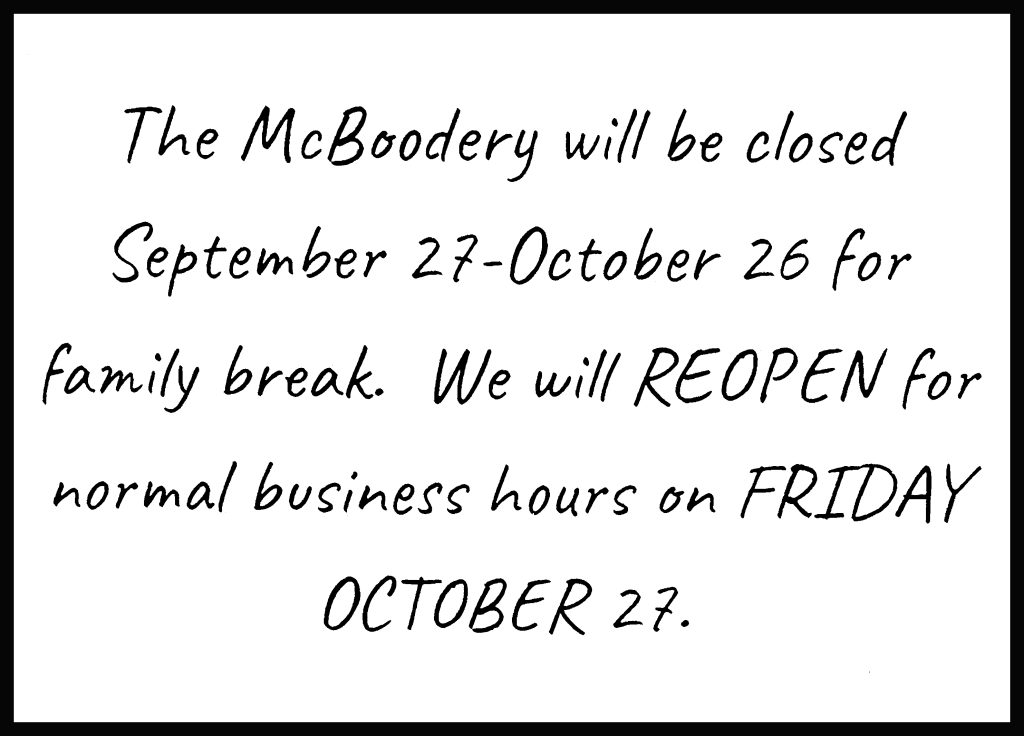 The McBoodery will be closed September 27-October 26 for family break. We will REOPEN for normal business hours on FRIDAY OCTOBER 27.